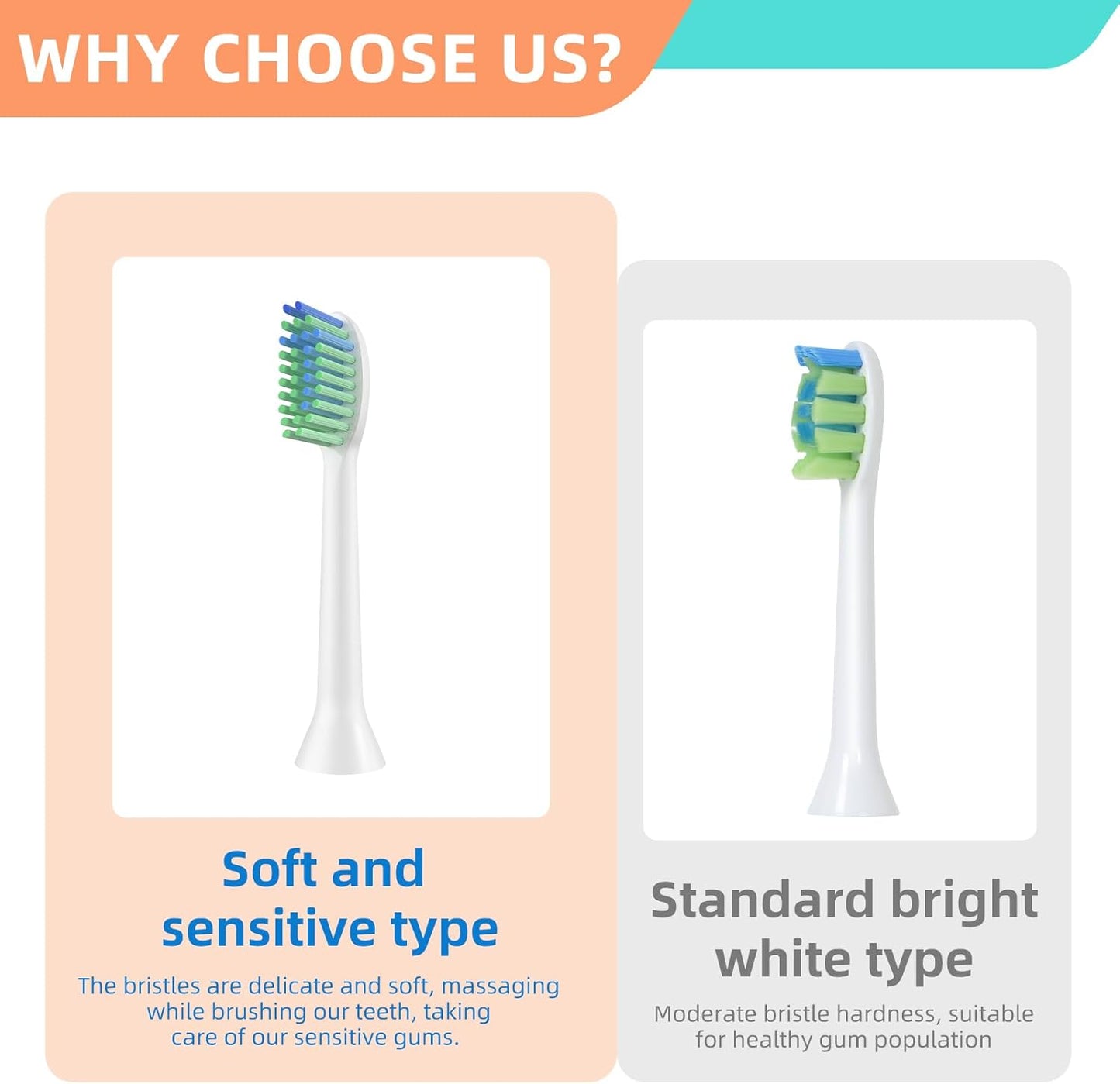 WHY CHOOSE US?

Soft and sensitive type

The bristles are delicate and soft, massaging while brushing our teeth, taking care of our sensitive gums.

Standard bright white type

Moderate bristle hardness, suitable for healthy gum population